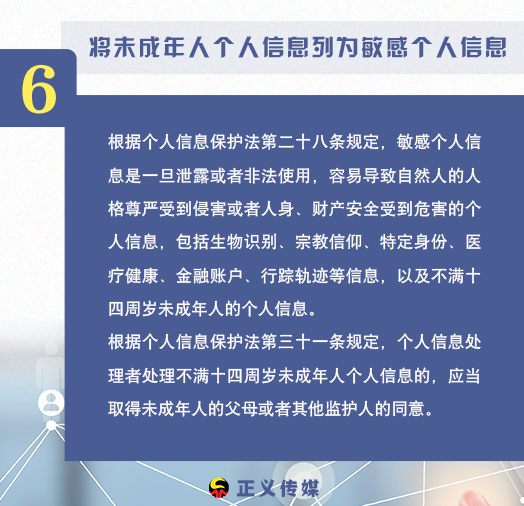 将未成年人个人信息列为敏感个人信息

6

根据个人信息保护法第二十八条规定，敏感个人信息是一旦泄露或者非法使用，容易导致自然人的人格尊严受到侵害或者人身、财产安全受到危害的个人信息，包括生物识别、宗教信仰、特定身份、医疗健康、金融账户、行踪轨迹等信息，以及不满十四周岁未成年人的个人信息。

根据个人信息保护法第三十一条规定，个人信息处理者处理不满十四周岁未成年人个人信息的，应当取得未成年人的父母或者其他监护人的同意。

正义传媒